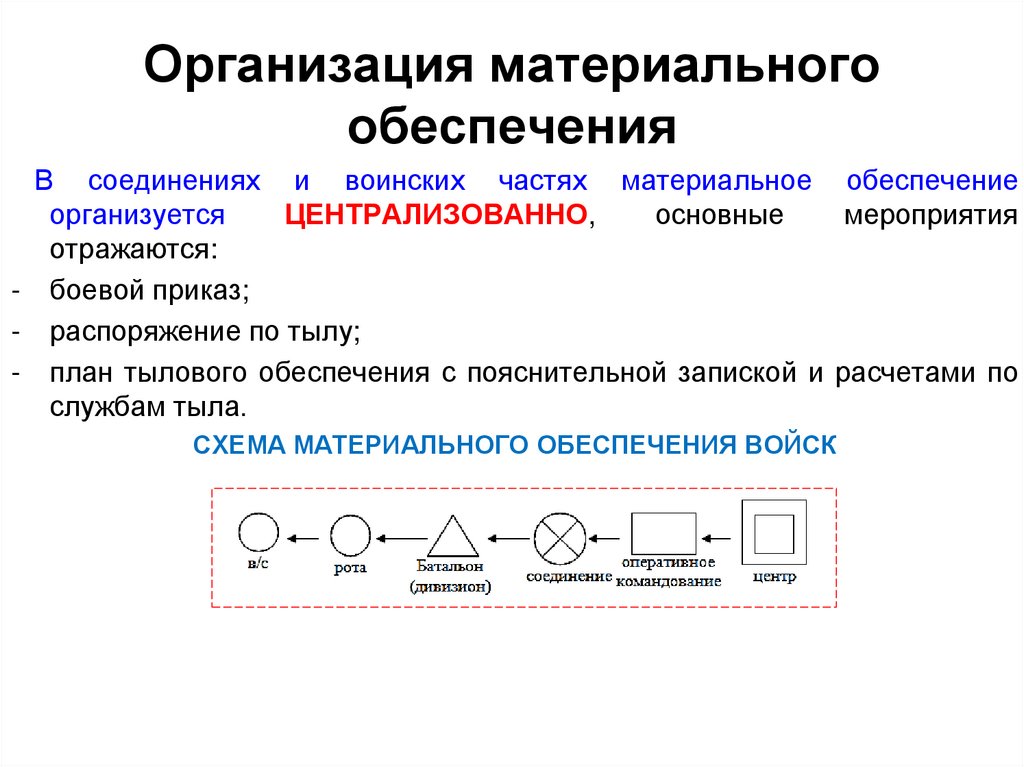 Организация материального обеспечения

В соединениях и воинских частях материальное обеспечение организуется ЦЕНТРАЛИЗОВАННО, основные мероприятия отражаются:

- боевой приказ;
- распоряжение по тылу;
- план тылового обеспечения с пояснительной запиской и расчетами по службам тыла.

СХЕМА МАТЕРИАЛЬНОГО ОБЕСПЕЧЕНИЯ ВОЙСК

в/с
рота
Батальон (дивизион)
соединение
оперативное командование
центр